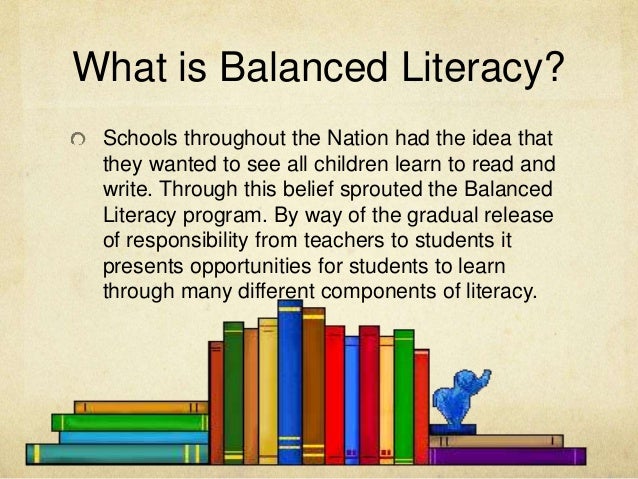 What is Balanced Literacy?

Schools throughout the Nation had the idea that they wanted to see all children learn to read and write. Through this belief sprouted the Balanced Literacy program. By way of the gradual release of responsibility from teachers to students it presents opportunities for students to learn through many different components of literacy.